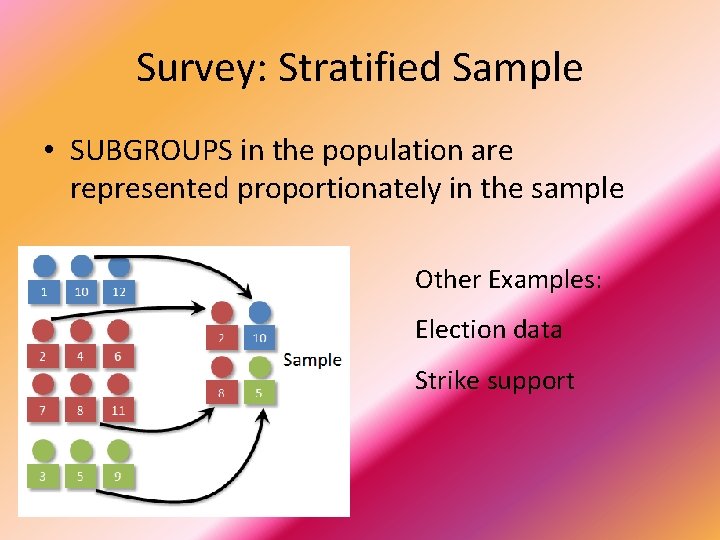 Survey: Stratified Sample

• SUBGROUPS in the population are represented proportionately in the sample

1 10 12
2 4 6
7 8 11
3 5 9

2 10
8 5
Sample

Other Examples:

Election data

Strike support